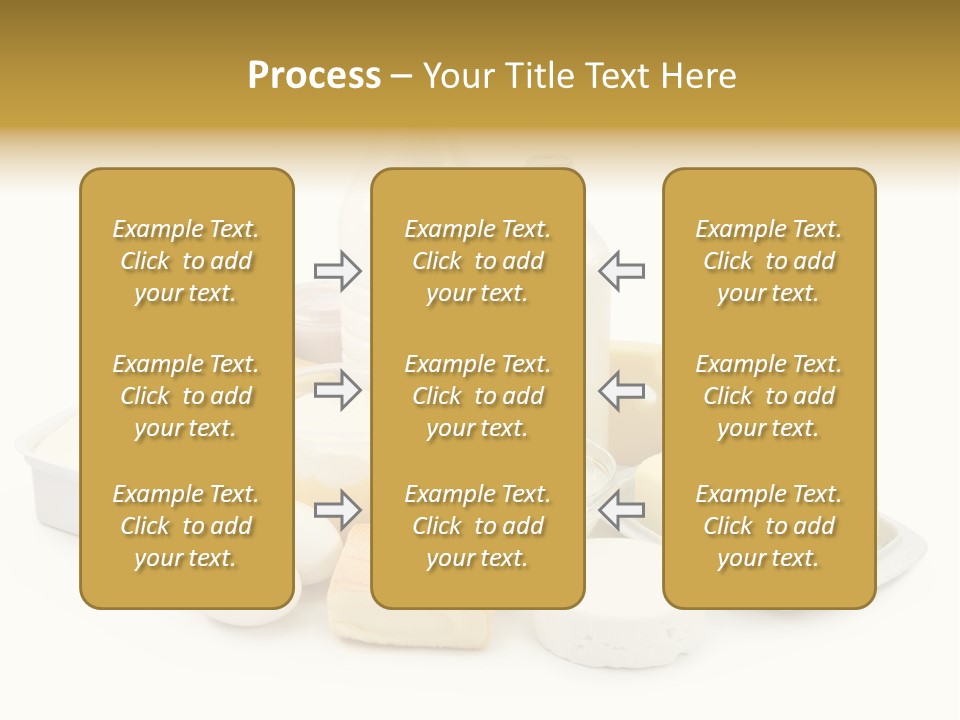 Process – Your Title Text Here

Example Text. Click to add your text.

Example Text. Click to add your text.

Example Text. Click to add your text.

Example Text. Click to add your text.

Example Text. Click to add your text.

Example Text. Click to add your text.

Example Text. Click to add your text.

Example Text. Click to add your text.

Example Text. Click to add your text.